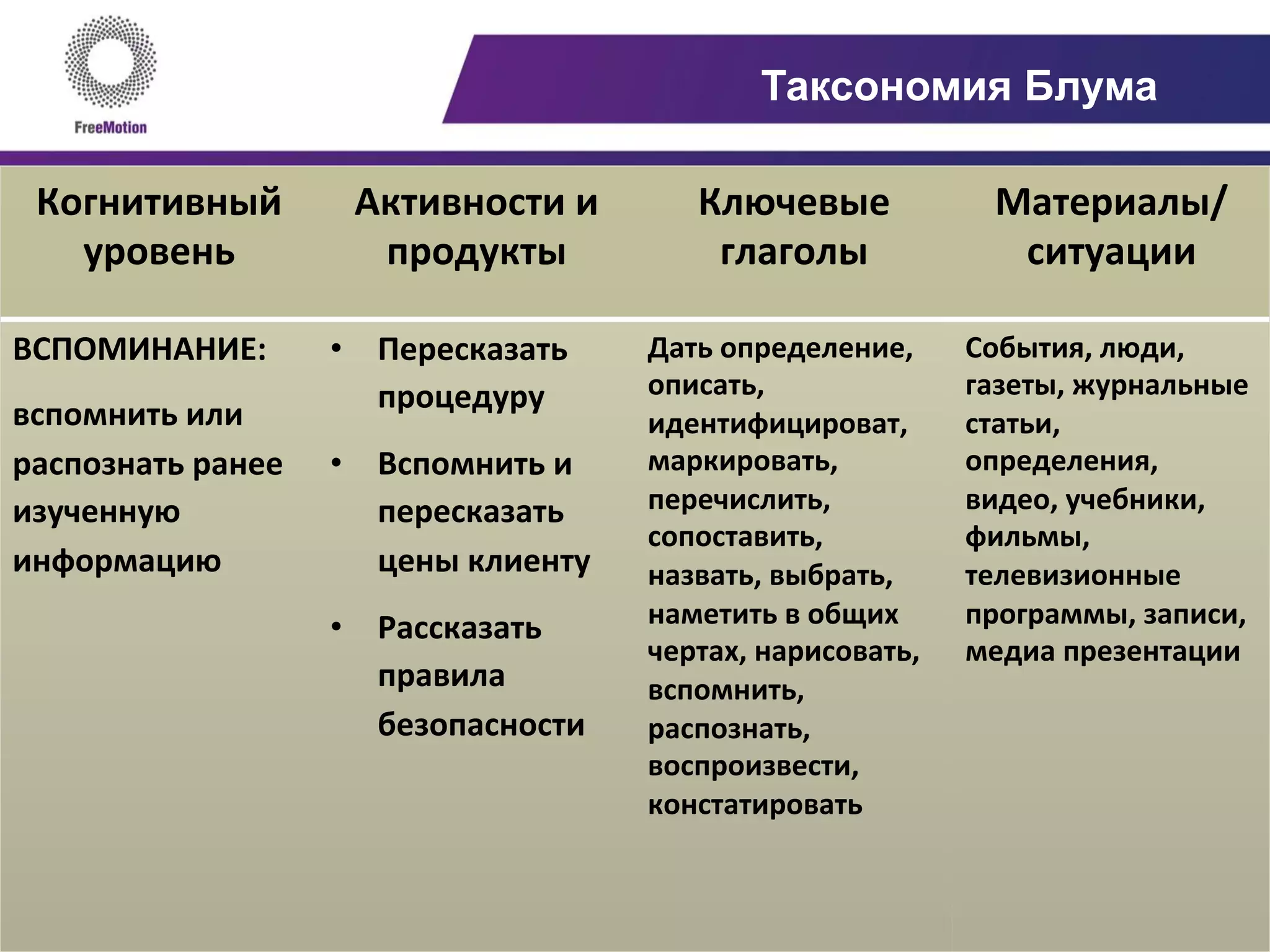 FreeMotion

Таксономия Блума

| Когнитивный уровень | Активности и продукты | Ключевые глаголы | Материалы/ ситуации |
|---|---|---|---|
| ВСПОМИНАНИЕ: вспомнить или распознать ранее изученную информацию | • Пересказать процедуру • Вспомнить и пересказать цены клиенту • Рассказать правила безопасности | Дать определение, описать, идентифицироват, маркировать, перечислить, сопоставить, назвать, выбрать, наметить в общих чертах, нарисовать, вспомнить, распознать, воспроизвести, констатировать | События, люди, газеты, журнальные статьи, определения, видео, учебники, фильмы, телевизионные программы, записи, медиа презентации |